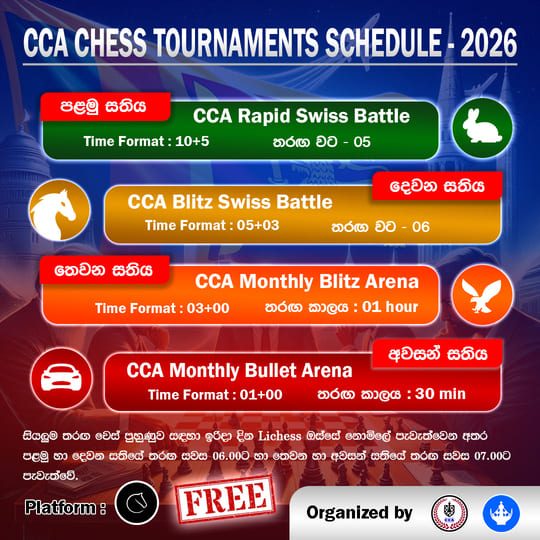 CCA CHESS TOURNAMENTS SCHEDULE - 2026

පළමු සතිය
CCA Rapid Swiss Battle
Time Format : 10+5
තරඟ වට - 05

දෙවන සතිය
CCA Blitz Swiss Battle
Time Format : 05+03
තරඟ වට - 06

තෙවන සතිය
CCA Monthly Blitz Arena
Time Format : 03+00
තරඟ කාලය : 01 hour

අවසන් සතිය
CCA Monthly Bullet Arena
Time Format : 01+00
තරඟ කාලය : 30 min

සියලුම තරඟ චෙස් පුහුණුව සඳහා ඉරිදා දින Lichess ඔස්සේ නොමිලේ පැවැත්වෙන අතර පළමු හා දෙවන සතියේ තරඟ සවස 06.00ට හා තෙවන හා අවසන් සතියේ තරඟ සවස 07.00ට පැවැත්වේ.

Platform :
FREE
Organized by
CCA